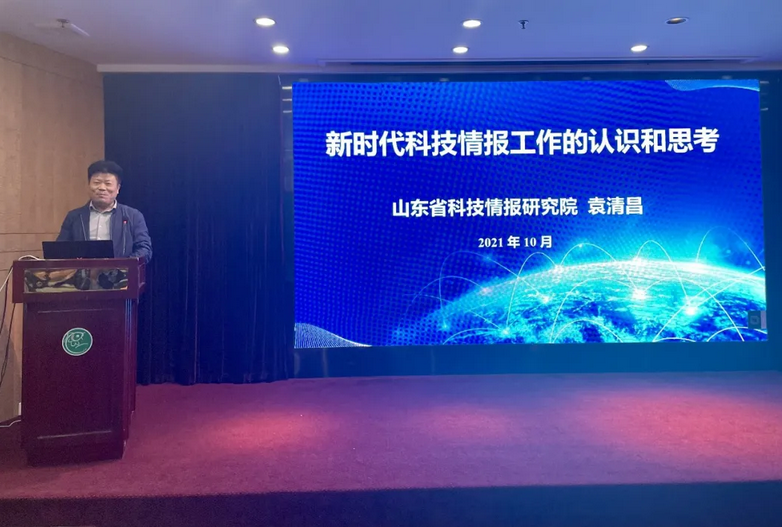 新时代科技情报工作的认识和思考

山东省科技情报研究院 袁清昌

2021 年 10 月